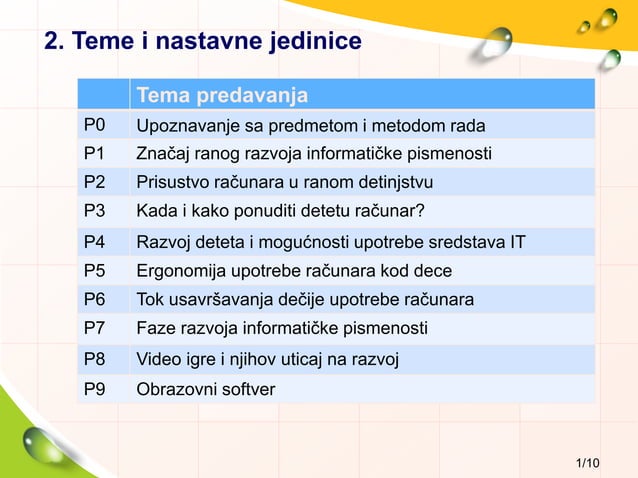 2. Teme i nastavne jedinice

| | Tema predavanja |
|---|---|
| P0 | Upoznavanje sa predmetom i metodom rada |
| P1 | Značaj ranog razvoja informatičke pismenosti |
| P2 | Prisustvo računara u ranom detinjstvu |
| P3 | Kada i kako ponuditi detetu računar? |
| P4 | Razvoj deteta i mogućnosti upotrebe sredstava IT |
| P5 | Ergonomija upotrebe računara kod dece |
| P6 | Tok usavršavanja dečije upotrebe računara |
| P7 | Faze razvoja informatičke pismenosti |
| P8 | Video igre i njihov uticaj na razvoj |
| P9 | Obrazovni softver |

1/10